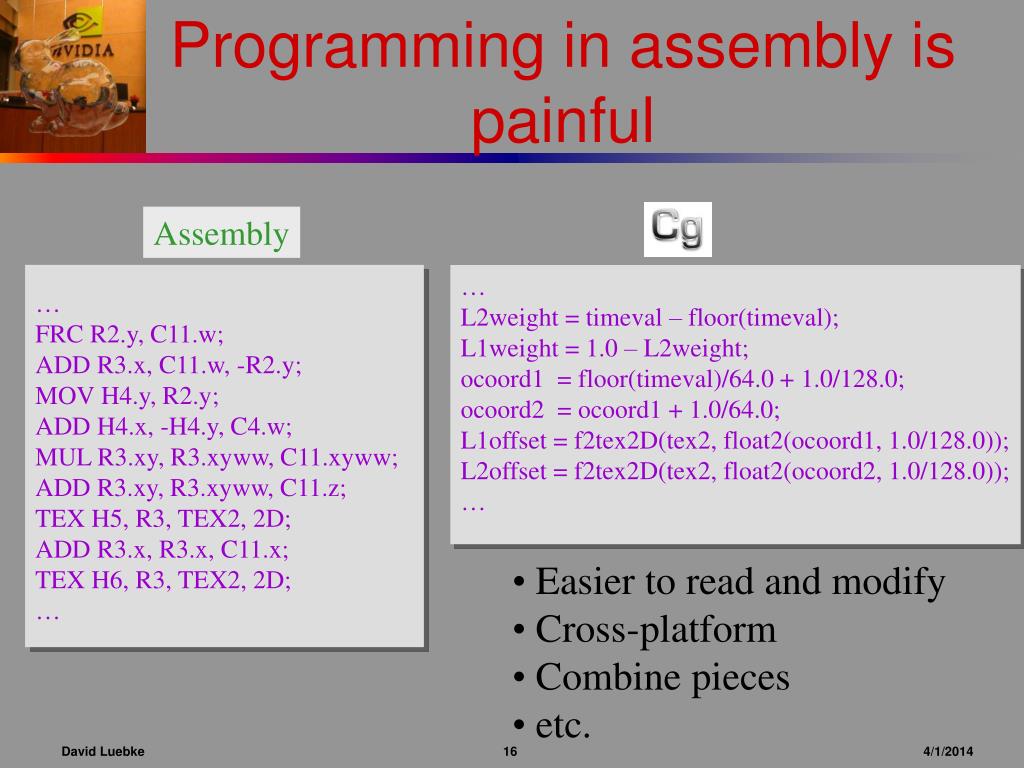 NVIDIA

Programming in assembly is painful

Assembly

…
FRC R2.y, C11.w;
ADD R3.x, C11.w, -R2.y;
MOV H4.y, R2.y;
ADD H4.x, -H4.y, C4.w;
MUL R3.xy, R3.xyww, C11.xyww;
ADD R3.xy, R3.xyww, C11.z;
TEX H5, R3, TEX2, 2D;
ADD R3.x, R3.x, C11.x;
TEX H6, R3, TEX2, 2D;
…

Cg

…
L2weight = timeval – floor(timeval);
L1weight = 1.0 – L2weight;
ocoord1 = floor(timeval)/64.0 + 1.0/128.0;
ocoord2 = ocoord1 + 1.0/64.0;
L1offset = f2tex2D(tex2, float2(ocoord1, 1.0/128.0));
L2offset = f2tex2D(tex2, float2(ocoord2, 1.0/128.0));
…

• Easier to read and modify
• Cross-platform
• Combine pieces
• etc.

David Luebke 16 4/1/2014